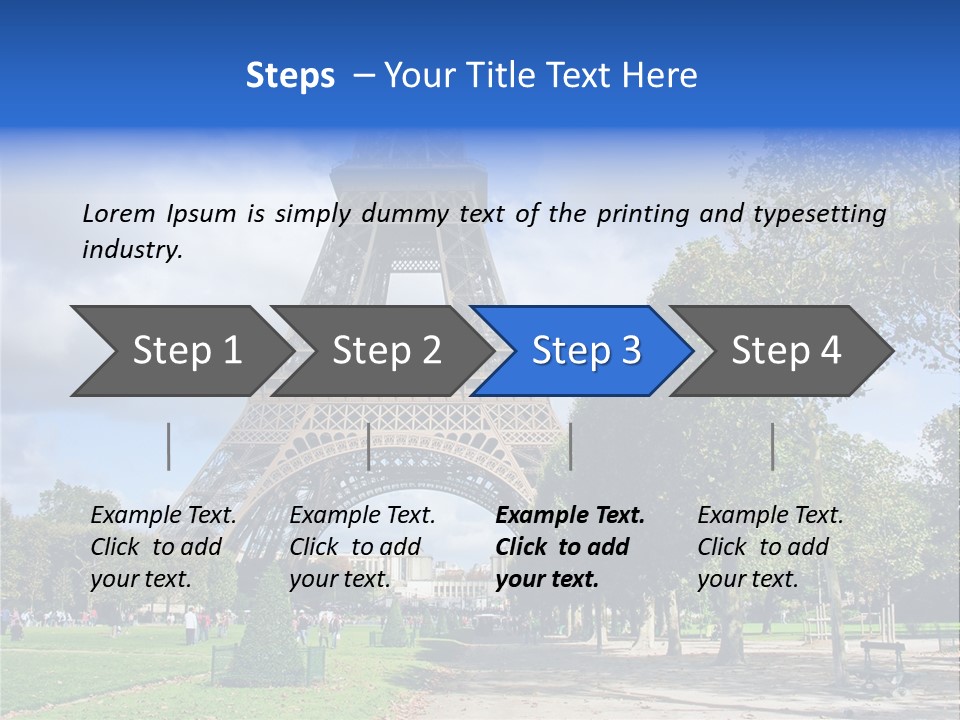 Steps – Your Title Text Here

Lorem Ipsum is simply dummy text of the printing and typesetting industry.

Step 1

Step 2

Step 3

Step 4

Example Text. Click to add your text.

Example Text. Click to add your text.

Example Text. Click to add your text.

Example Text. Click to add your text.